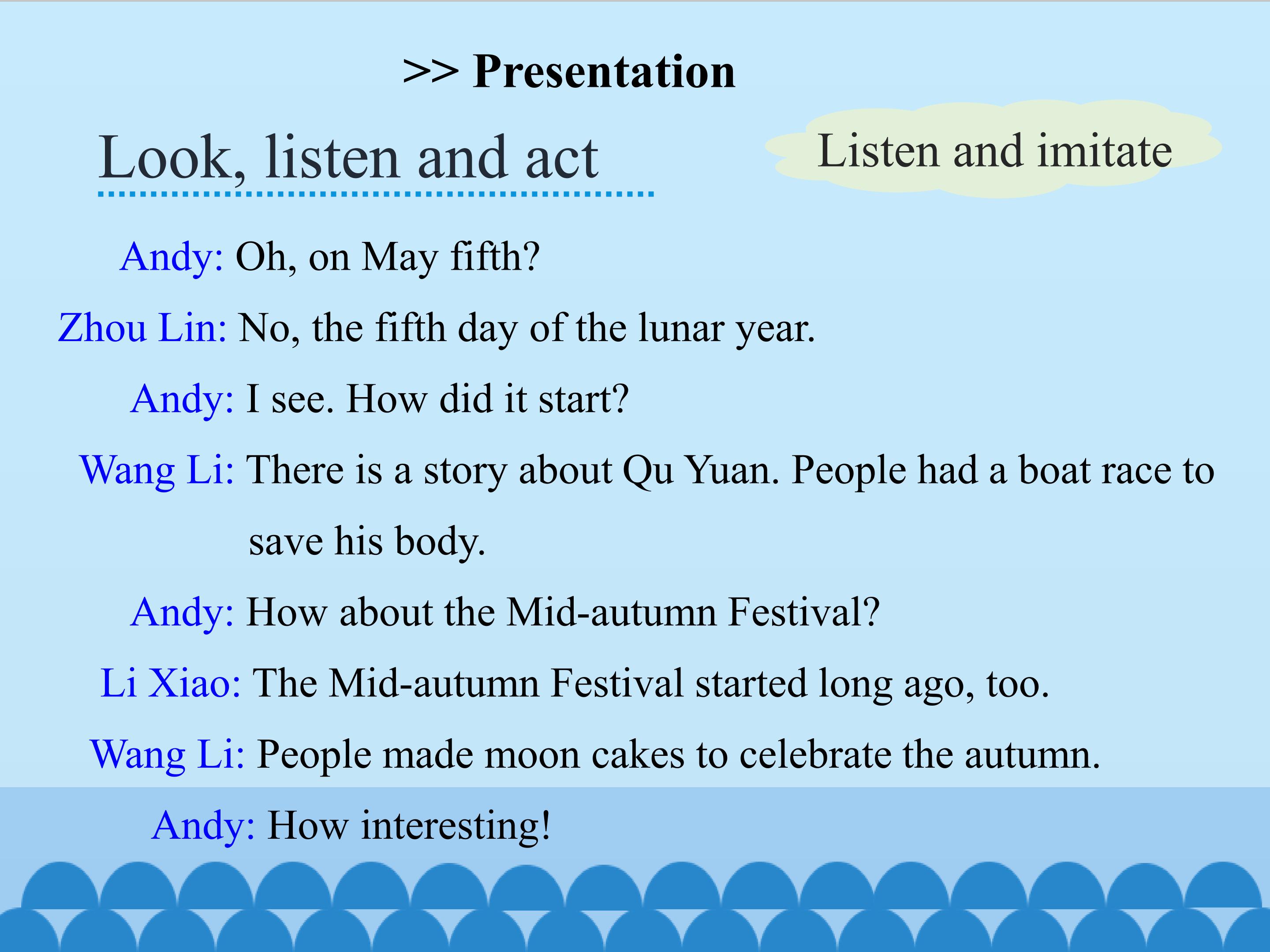 >> Presentation

Look, listen and act

Listen and imitate

Andy: Oh, on May fifth?

Zhou Lin: No, the fifth day of the lunar year.

Andy: I see. How did it start?

Wang Li: There is a story about Qu Yuan. People had a boat race to save his body.

Andy: How about the Mid-autumn Festival?

Li Xiao: The Mid-autumn Festival started long ago, too.

Wang Li: People made moon cakes to celebrate the autumn.

Andy: How interesting!